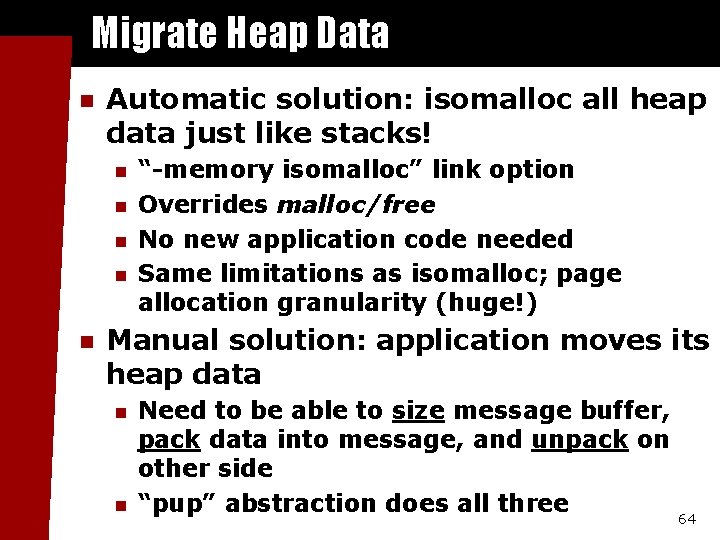 Migrate Heap Data

Automatic solution: isomalloc all heap data just like stacks!

“-memory isomalloc” link option

Overrides malloc/free

No new application code needed

Same limitations as isomalloc; page allocation granularity (huge!)

Manual solution: application moves its heap data

Need to be able to size message buffer, pack data into message, and unpack on other side

“pup” abstraction does all three

64